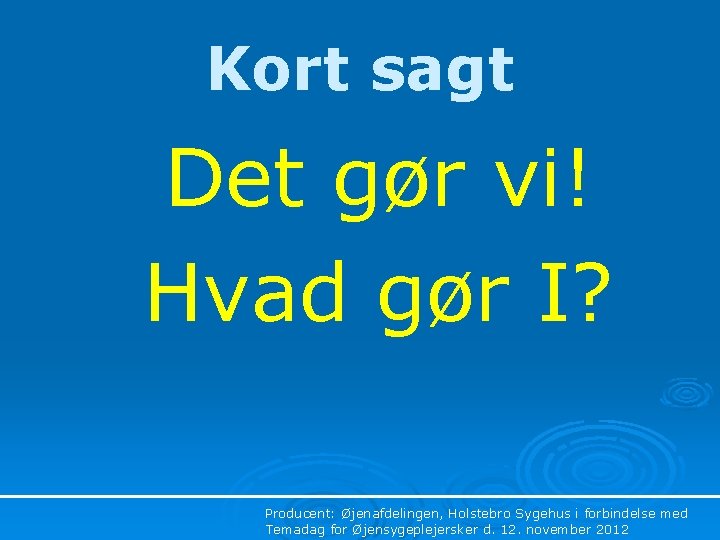 Kort sagt

Det gør vi!
Hvad gør I?

Producent: Øjenafdelingen, Holstebro Sygehus i forbindelse med Temadag for Øjensygeplejersker d. 12. november 2012